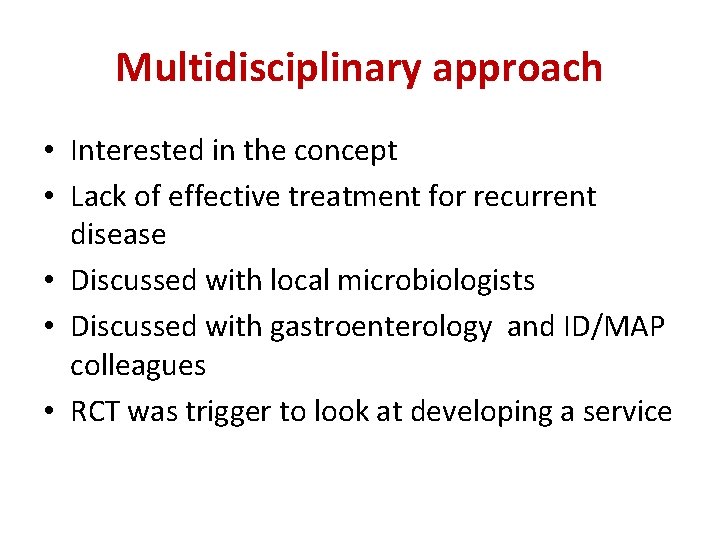 Multidisciplinary approach

• Interested in the concept
• Lack of effective treatment for recurrent disease
• Discussed with local microbiologists
• Discussed with gastroenterology and ID/MAP colleagues
• RCT was trigger to look at developing a service